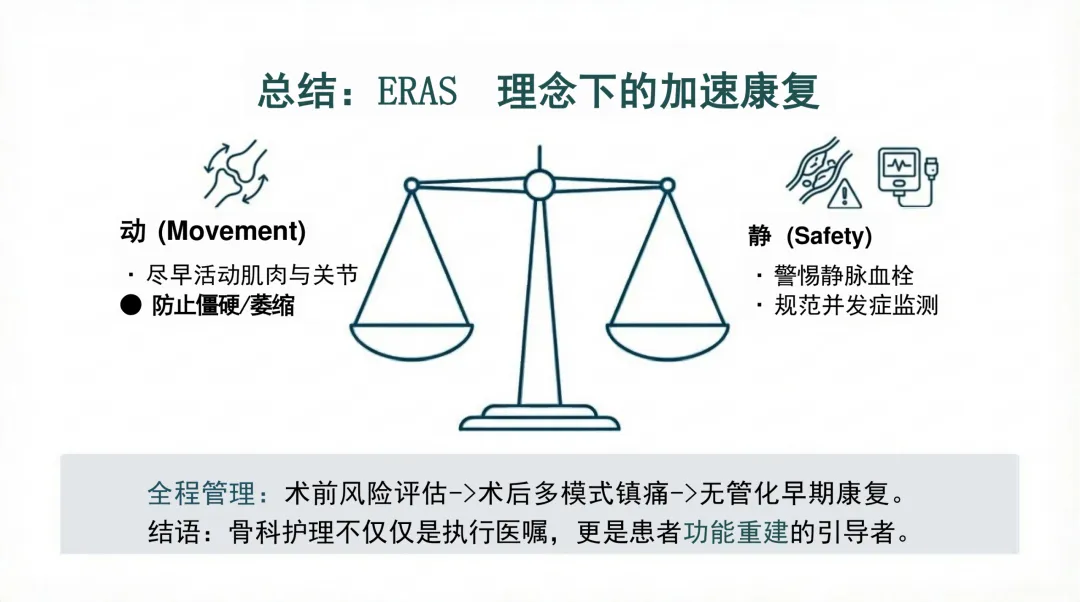 总结：ERAS 理念下的加速康复

动 (Movement)
· 尽早活动肌肉与关节
● 防止僵硬/萎缩

静 (Safety)
· 警惕静脉血栓
· 规范并发症监测

全程管理：术前风险评估->术后多模式镇痛->无管化早期康复。
结语：骨科护理不仅仅是执行医嘱，更是患者功能重建的引导者。